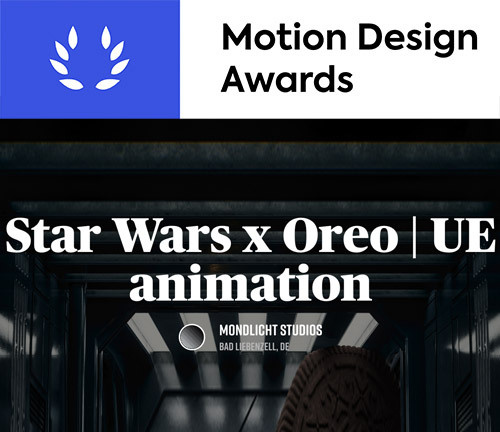 Motion Design Awards

Star Wars x Oreo | UE animation

MONDLICHT STUDIOS
BAD LIEBENZELL, DE